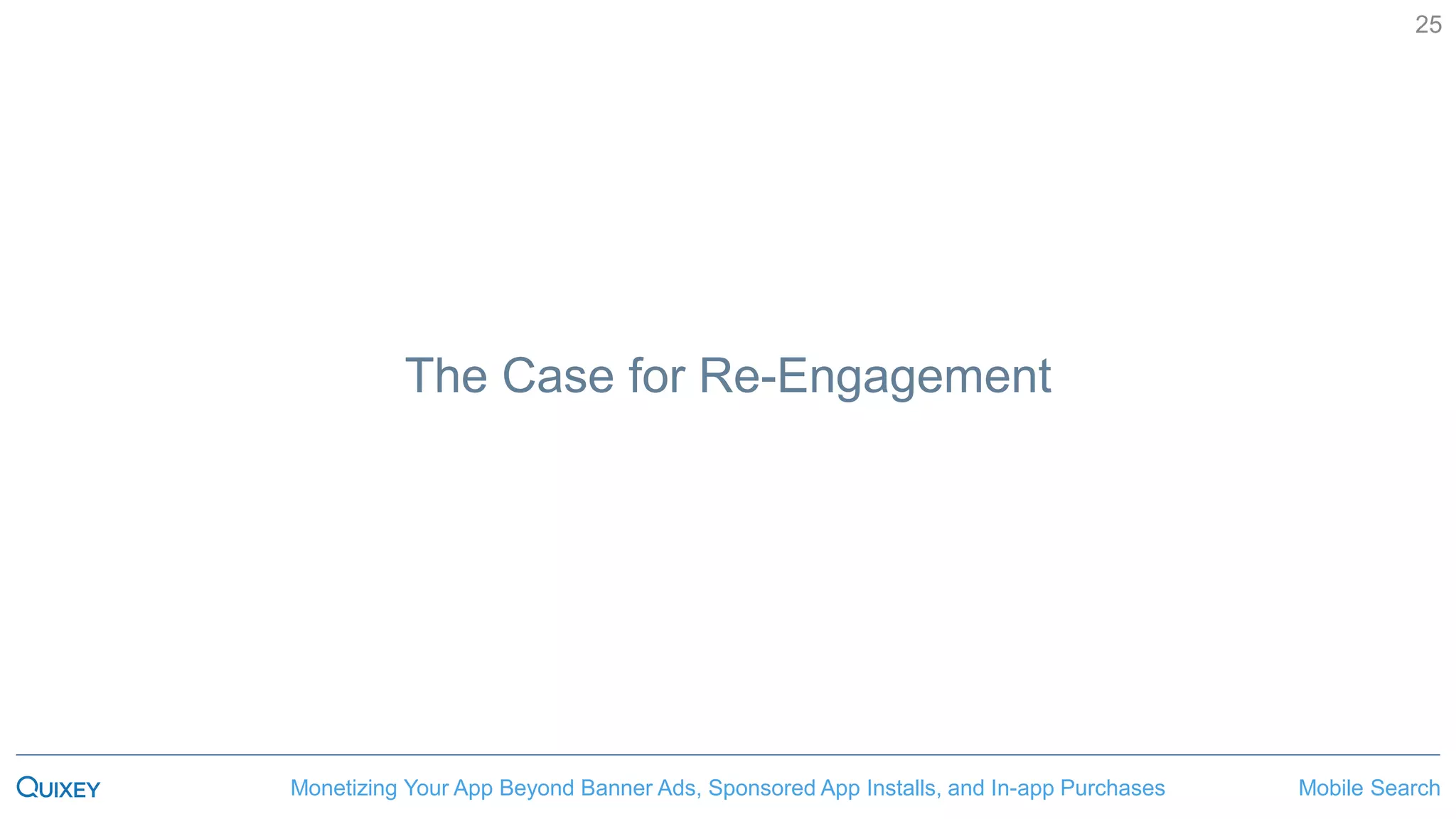 25

The Case for Re-Engagement

QUIXEY

Monetizing Your App Beyond Banner Ads, Sponsored App Installs, and In-app Purchases

Mobile Search